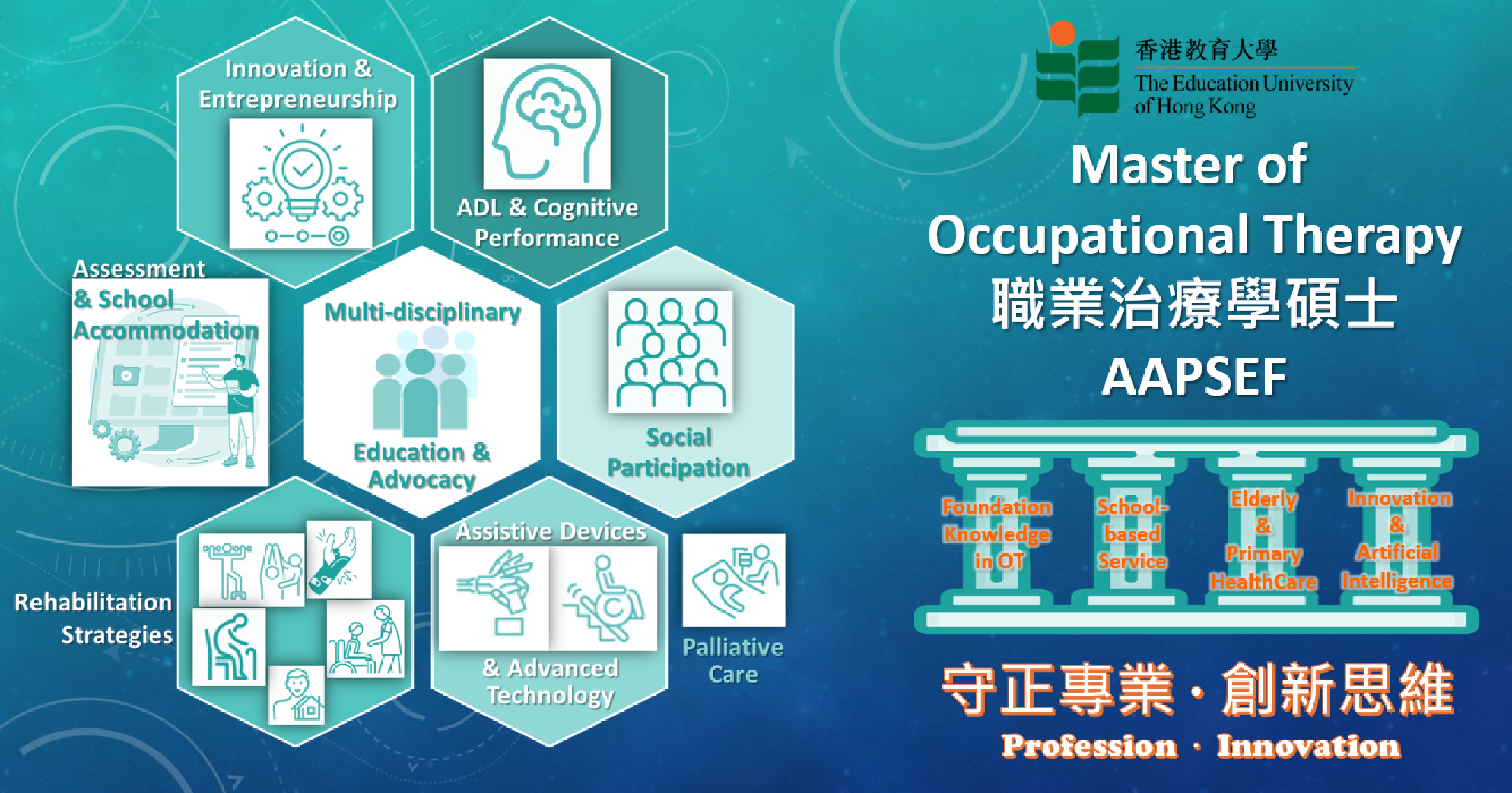 Innovation & Entrepreneurship

ADL & Cognitive Performance

Assessment & School Accommodation

Multi-disciplinary

Education & Advocacy

Social Participation

Rehabilitation Strategies

Assistive Devices & Advanced Technology

Palliative Care

香港教育大學
The Education University of Hong Kong

Master of Occupational Therapy
職業治療學碩士
AAPSEF

Foundation Knowledge in OT

School-based Service

Elderly & Primary HealthCare

Innovation & Artificial Intelligence

守正專業 · 創新思維
Profession · Innovation